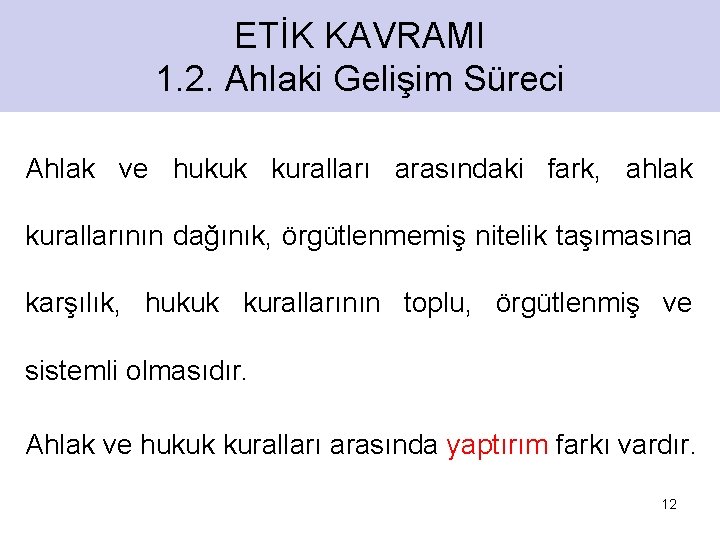 ETİK KAVRAMI
1.2. Ahlaki Gelişim Süreci

Ahlak ve hukuk kuralları arasındaki fark, ahlak kurallarının dağınık, örgütlenmemiş nitelik taşımasına karşılık, hukuk kurallarının toplu, örgütlenmiş ve sistemli olmasıdır.

Ahlak ve hukuk kuralları arasında yaptırım farkı vardır.

12